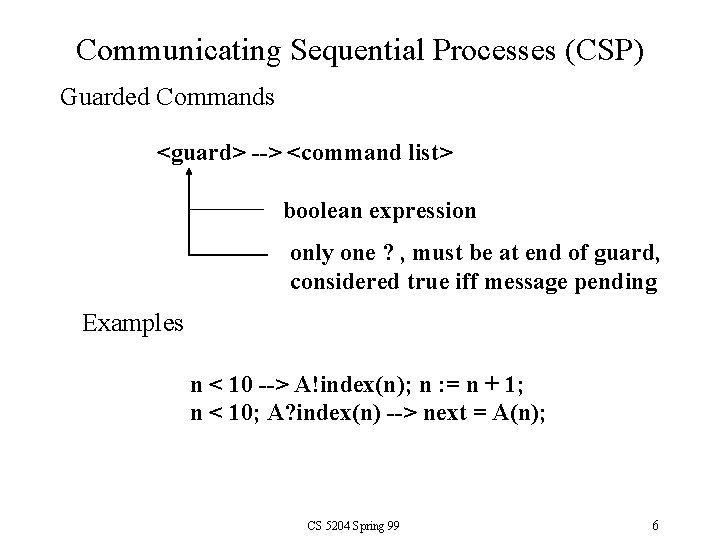 Communicating Sequential Processes (CSP)

Guarded Commands

<guard> --> <command list>

boolean expression

only one ? , must be at end of guard, considered true iff message pending

Examples

n < 10 --> A!index(n); n := n + 1;
n < 10; A?index(n) --> next = A(n);

CS 5204 Spring 99

6